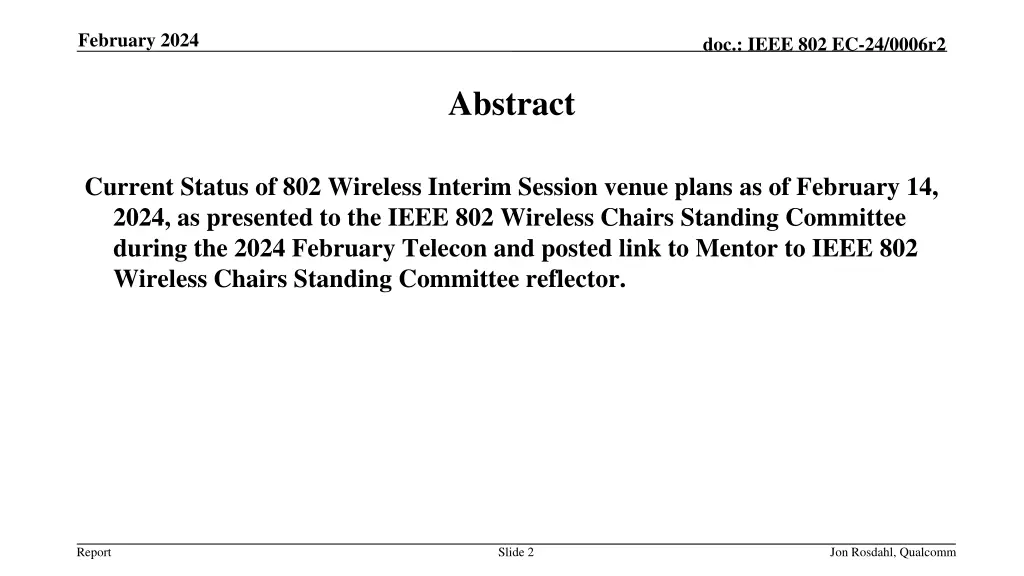 February 2024

doc.: IEEE 802 EC-24/0006r2

Abstract

Current Status of 802 Wireless Interim Session venue plans as of February 14, 2024, as presented to the IEEE 802 Wireless Chairs Standing Committee during the 2024 February Telecon and posted link to Mentor to IEEE 802 Wireless Chairs Standing Committee reflector.

Report

Slide 2

Jon Rosdahl, Qualcomm